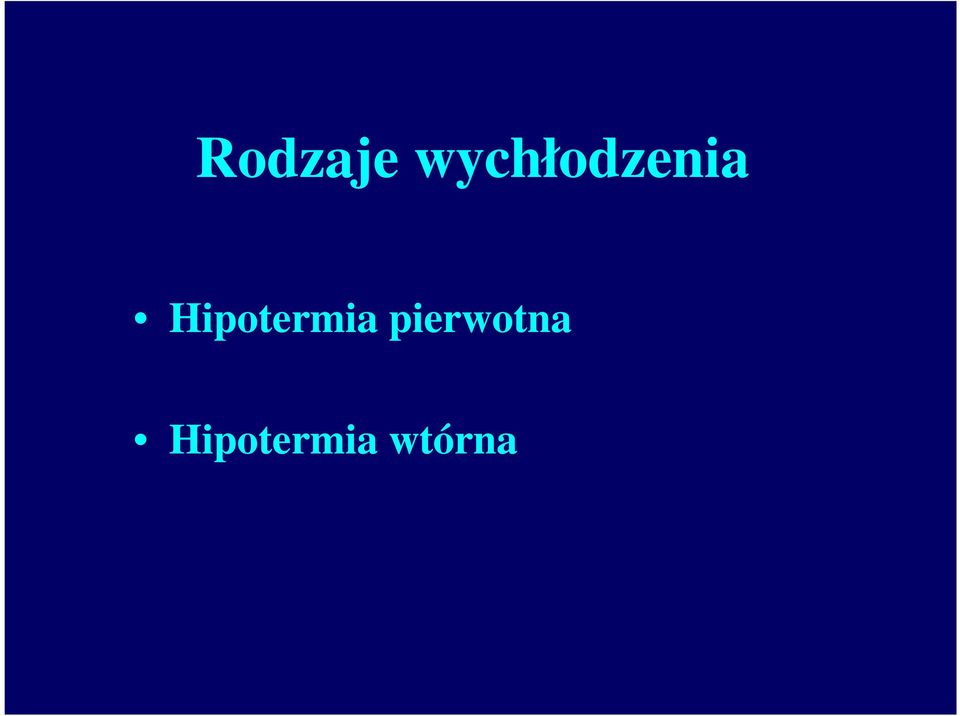 Rodzaje wychłodzenia

• Hipotermia pierwotna

• Hipotermia wtórna